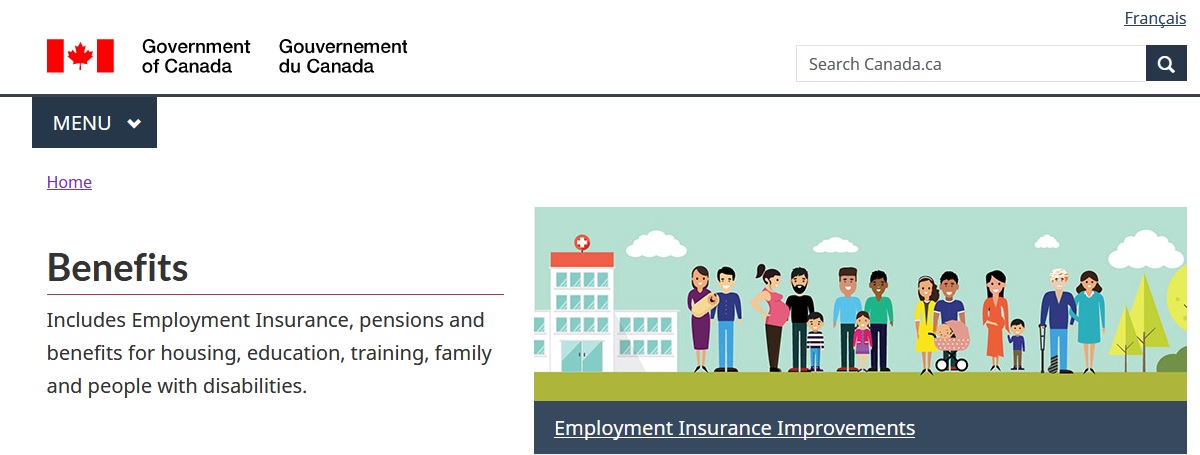 Français

Government of Canada Gouvernement du Canada

Search Canada.ca

MENU

Home

Benefits

Includes Employment Insurance, pensions and benefits for housing, education, training, family and people with disabilities.

Employment Insurance Improvements